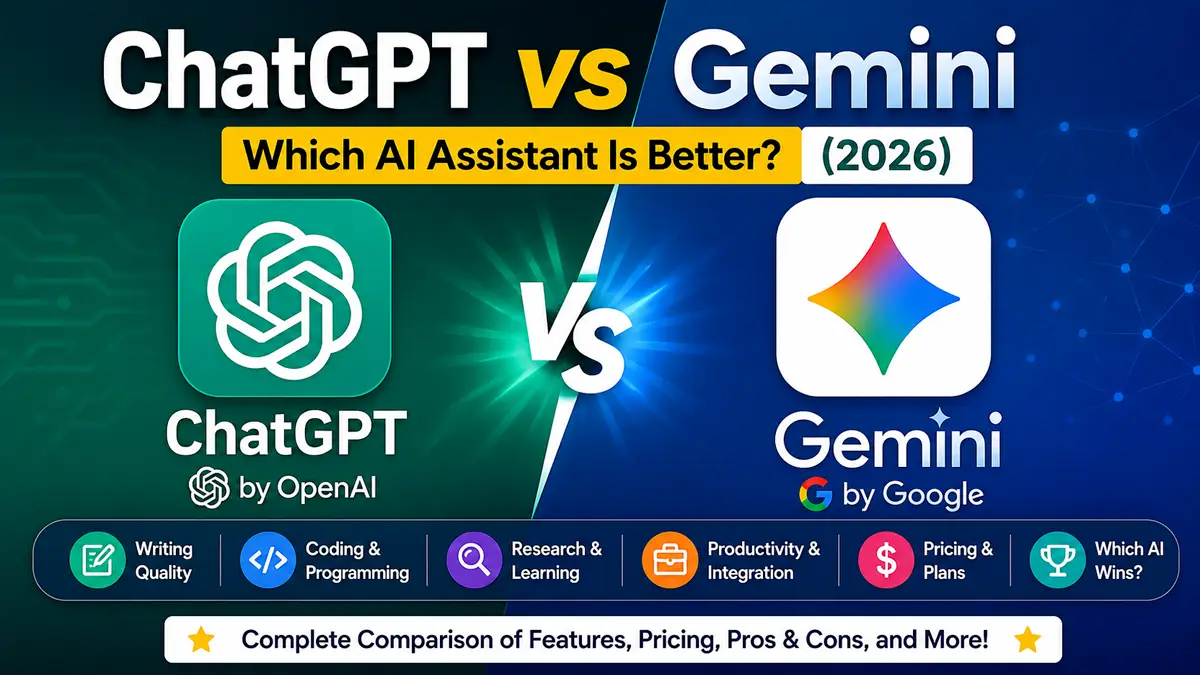 ChatGPT vs Gemini

Which AI Assistant Is Better? (2026)

VS

ChatGPT
by OpenAI

Gemini
by Google

Writing Quality

Coding & Programming

Research & Learning

Productivity & Integration

Pricing & Plans

Which AI Wins?

Complete Comparison of Features, Pricing, Pros & Cons, and More!